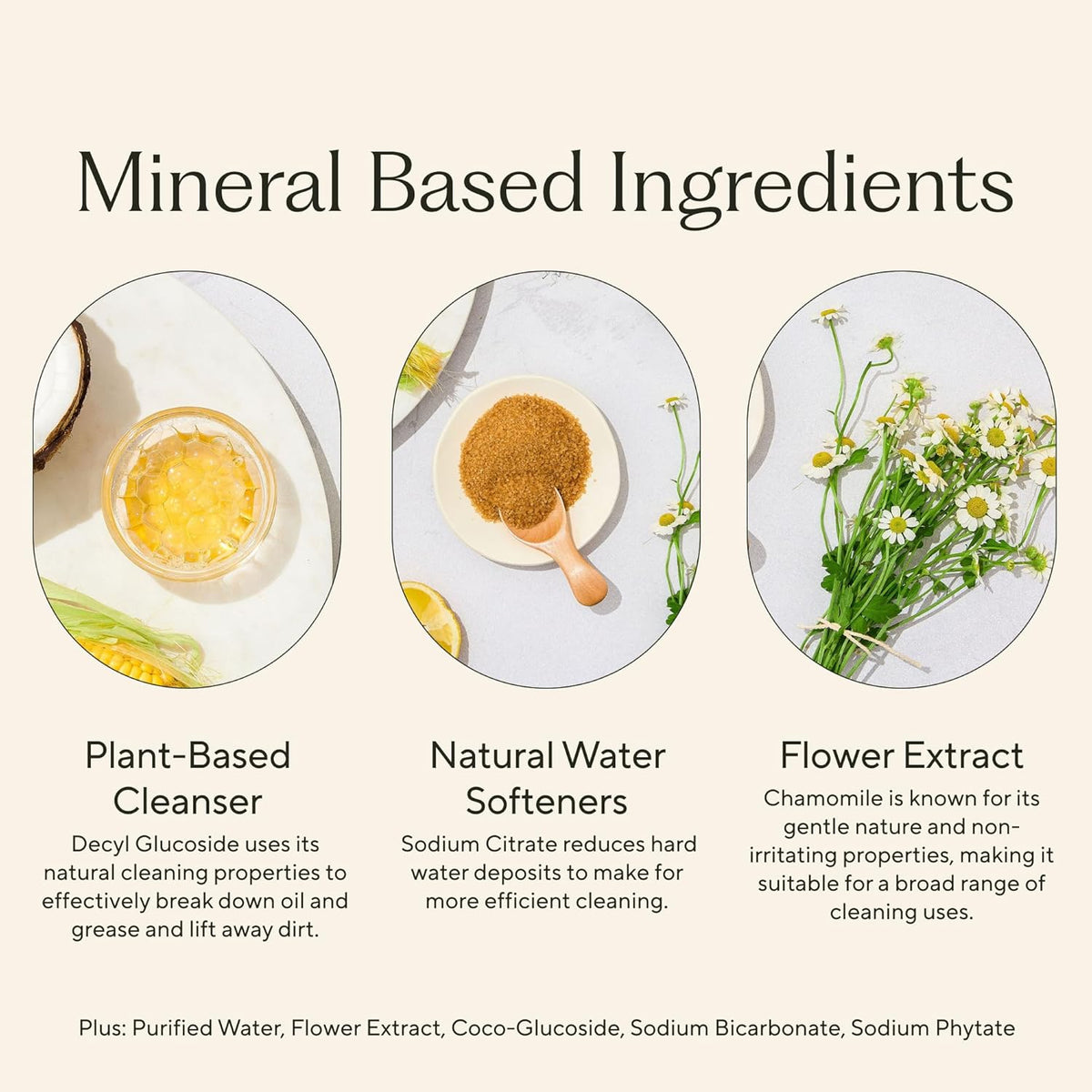 Mineral Based Ingredients

Plant-Based Cleanser

Decyl Glucoside uses its natural cleaning properties to effectively break down oil and grease and lift away dirt.

Natural Water Softeners

Sodium Citrate reduces hard water deposits to make for more efficient cleaning.

Flower Extract

Chamomile is known for its gentle nature and non-irritating properties, making it suitable for a broad range of cleaning uses.

Plus: Purified Water, Flower Extract, Coco-Glucoside, Sodium Bicarbonate, Sodium Phytate